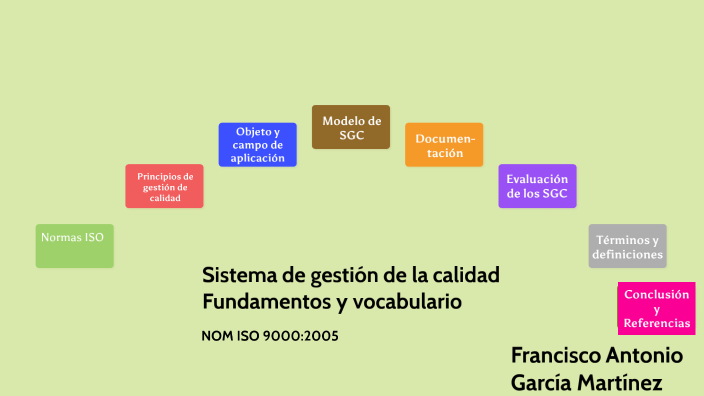 Normas ISO

Principios de gestión de calidad

Objeto y campo de aplicación

Modelo de SGC

Documentación

Evaluación de los SGC

Términos y definiciones

Conclusión y Referencias

Sistema de gestión de la calidad Fundamentos y vocabulario

NOM ISO 9000:2005

Francisco Antonio García Martínez